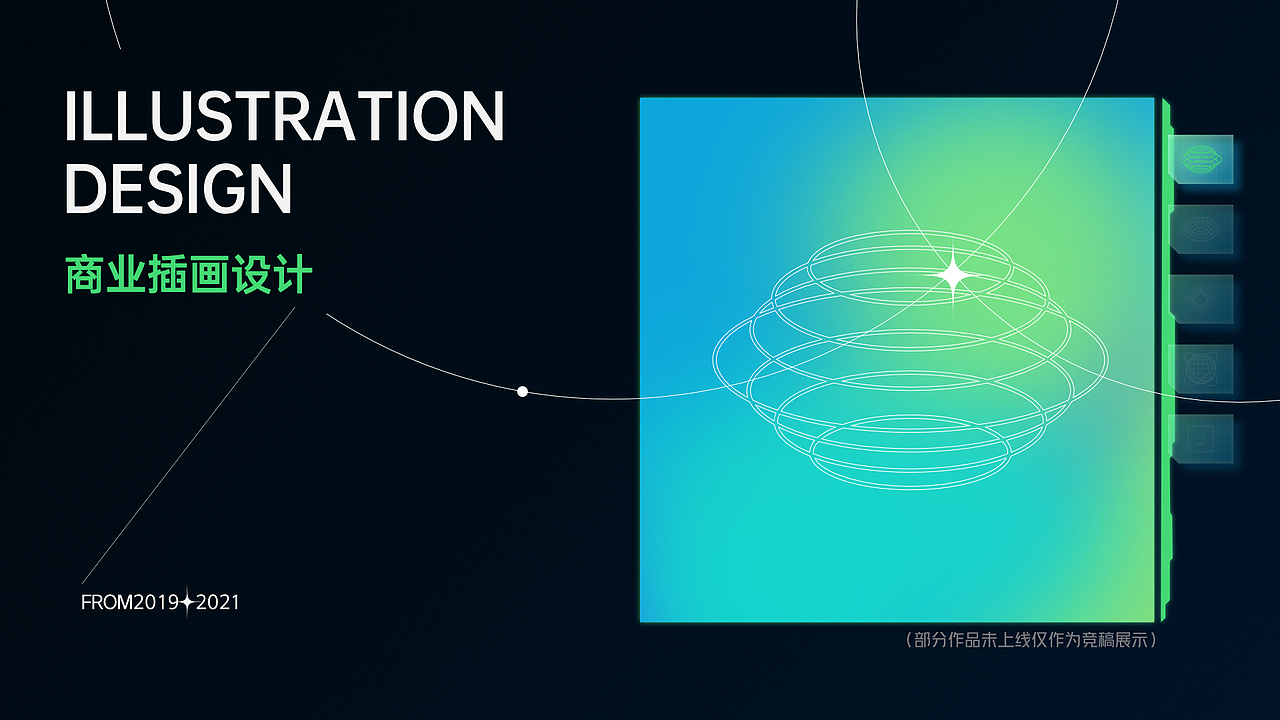 ILLUSTRATION DESIGN

商业插画设计

FROM2019✦2021

（部分作品未上线仅作为竞稿展示）